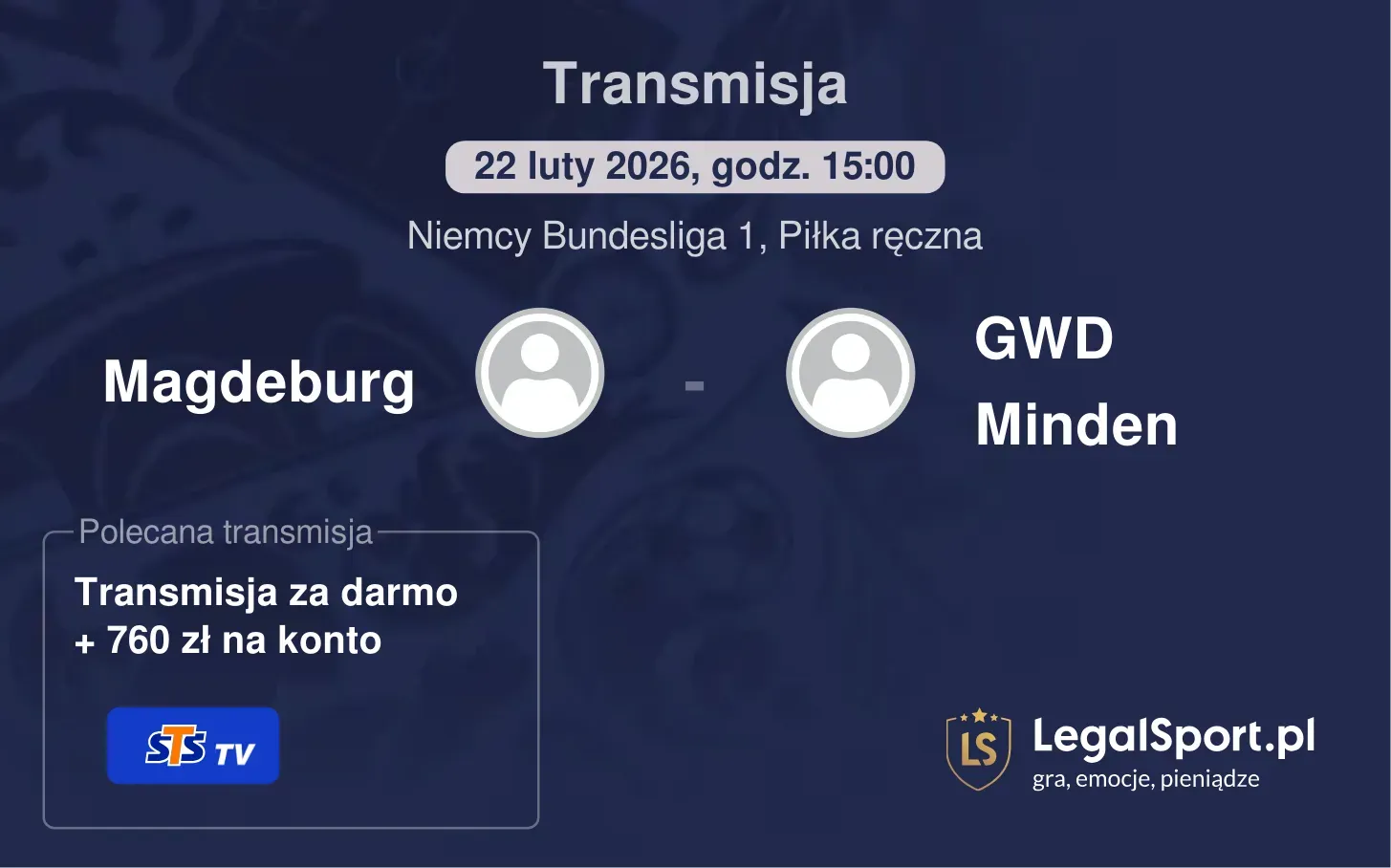 Transmisja

22 luty 2026, godz. 15:00

Niemcy Bundesliga 1, Piłka ręczna

Magdeburg - GWD Minden

Polecana transmisja

Transmisja za darmo + 760 zł na konto

STS TV

LS LegalSport.pl
gra, emocje, pieniądze